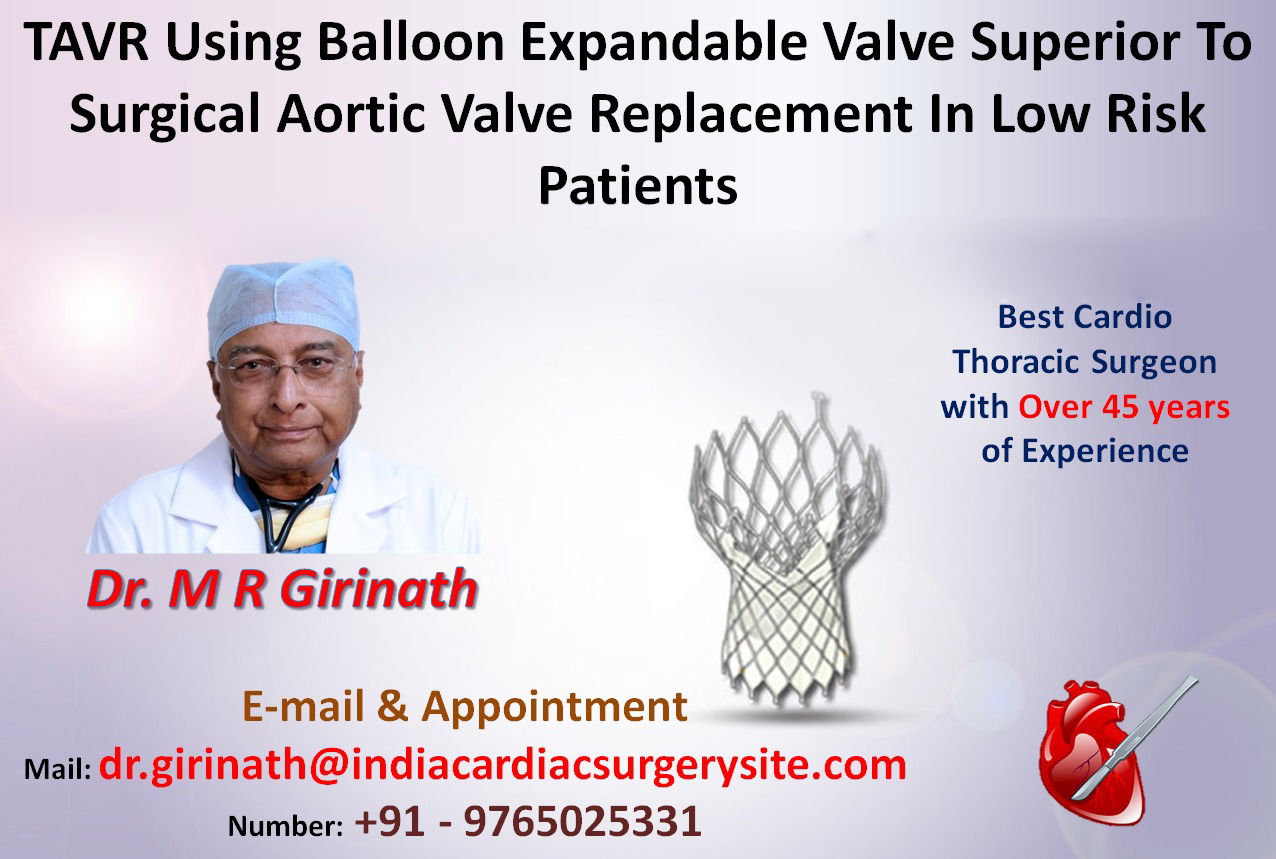 TAVR Using Balloon Expandable Valve Superior To Surgical Aortic Valve Replacement In Low Risk Patients

Best Cardio Thoracic Surgeon with Over 45 years of Experience

Dr. M R Girinath

E-mail & Appointment

Mail: dr.girinath@indiacardiacsurgerysite.com

Number: +91 - 9765025331